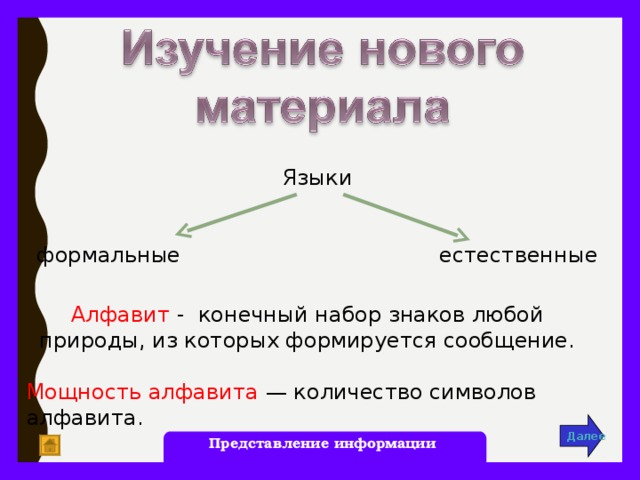 Изучение нового материала

Языки

формальные

естественные

Алфавит - конечный набор знаков любой природы, из которых формируется сообщение.

Мощность алфавита — количество символов алфавита.

Представление информации

Далее